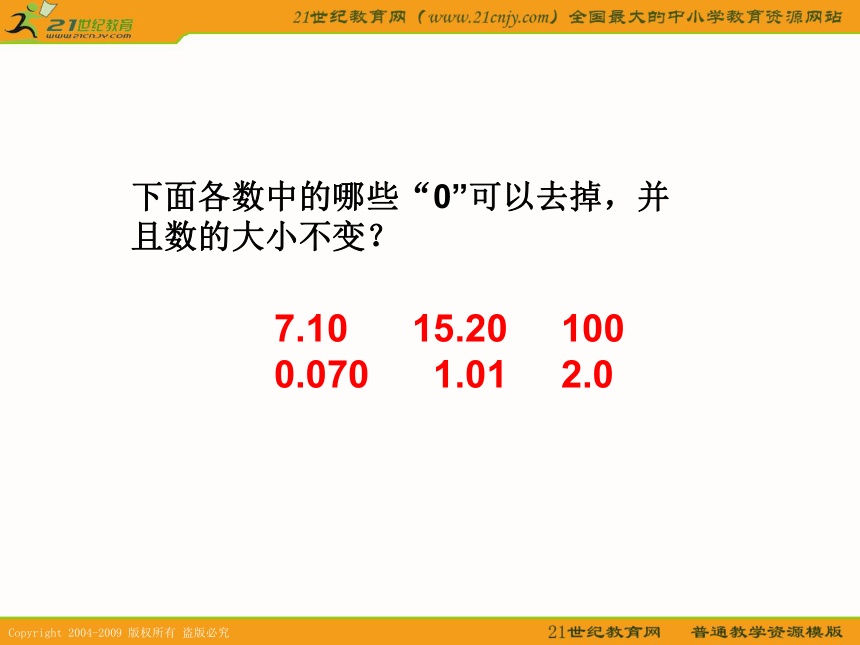 21世纪教育
www.21cnjy.com

21世纪教育网（www.21cnjy.com）全国最大的中小学教育资源网站

下面各数中的哪些“0”可以去掉，并且数的大小不变？

7.10　15.20　100
0.070　1.01　2.0

Copyright 2004-2009 版权所有 盗版必究

21世纪教育网　普通教学资源模版